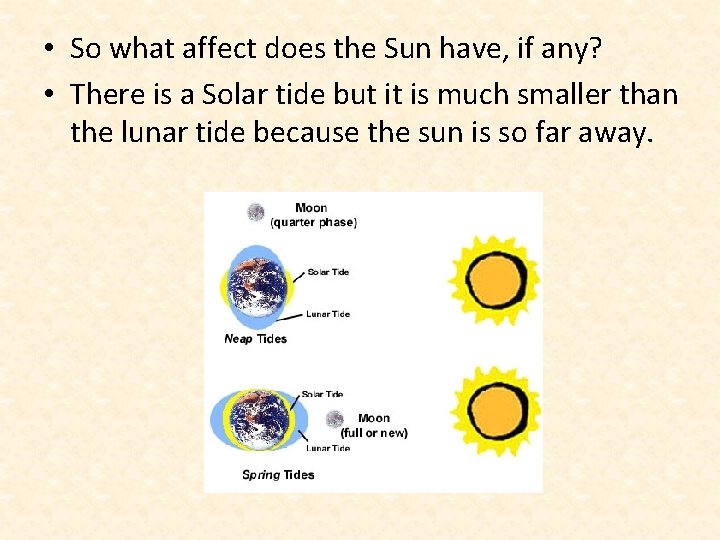 • So what affect does the Sun have, if any?
• There is a Solar tide but it is much smaller than the lunar tide because the sun is so far away.

Moon
(quarter phase)

Solar Tide

Lunar Tide

Neap Tides

Solar Tide

Moon
(full or new)

Lunar Tide

Spring Tides